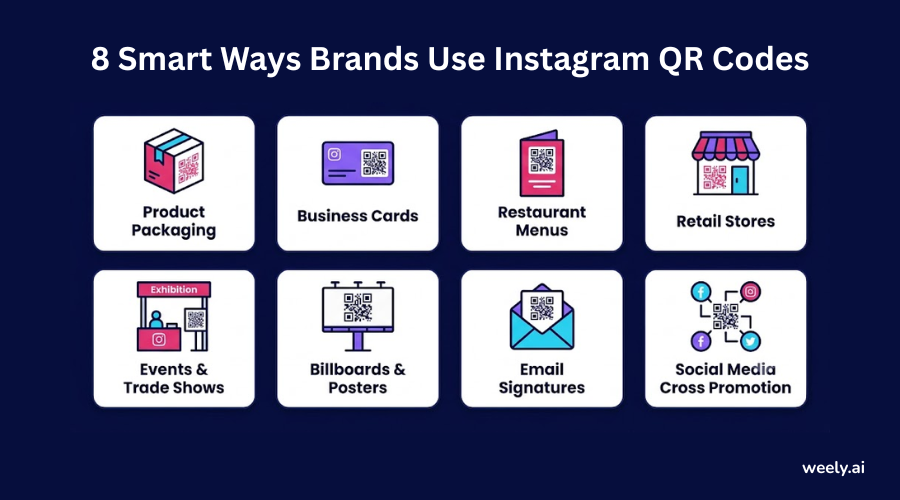 8 Smart Ways Brands Use Instagram QR Codes

Product Packaging

Business Cards

Restaurant Menus

Retail Stores

Exhibition

Events & Trade Shows

Billboards & Posters

Email Signatures

Social Media Cross Promotion

weely.ai